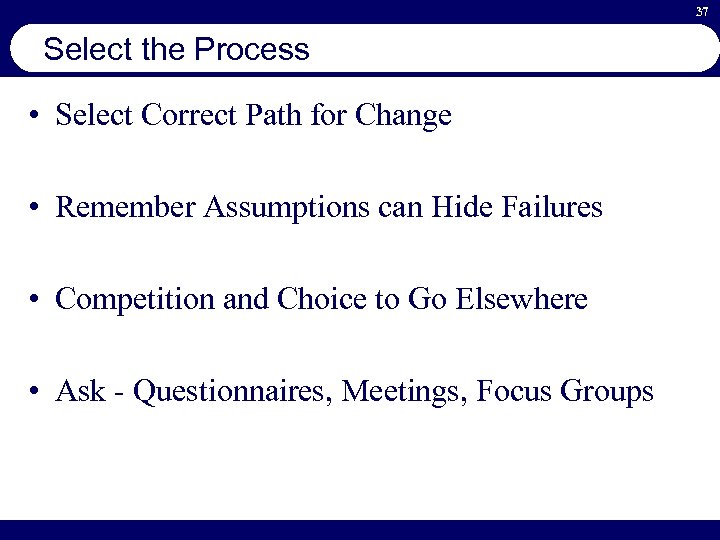 37

Select the Process

• Select Correct Path for Change

• Remember Assumptions can Hide Failures

• Competition and Choice to Go Elsewhere

• Ask - Questionnaires, Meetings, Focus Groups